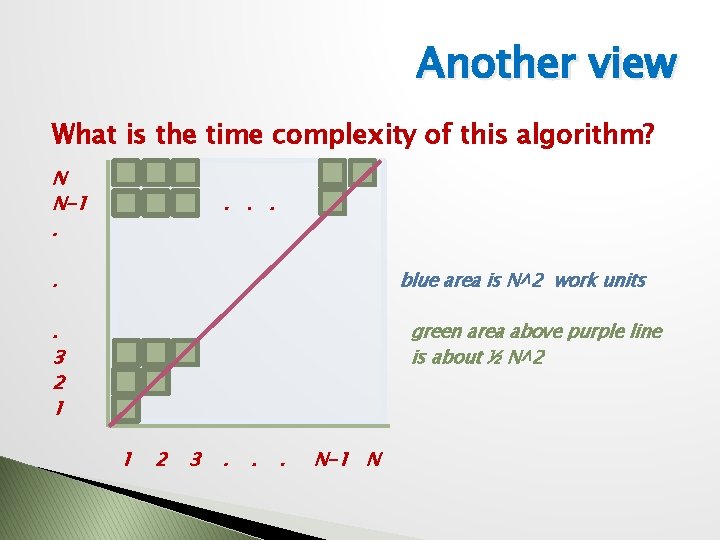 Another view

What is the time complexity of this algorithm?

N
N-1
.
.
.
3
2
1

. . .

1 2 3 . . . N-1 N

blue area is N^2 work units

green area above purple line is about ½ N^2